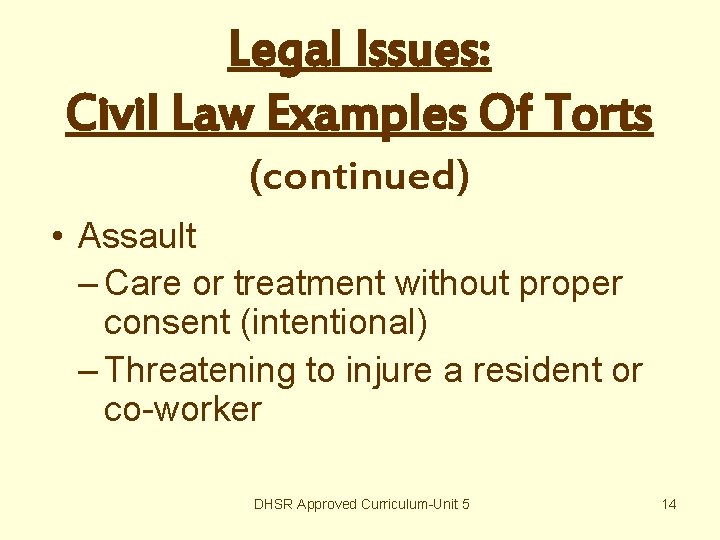 Legal Issues:
Civil Law Examples Of Torts
(continued)

• Assault
– Care or treatment without proper consent (intentional)
– Threatening to injure a resident or co-worker

DHSR Approved Curriculum-Unit 5

14